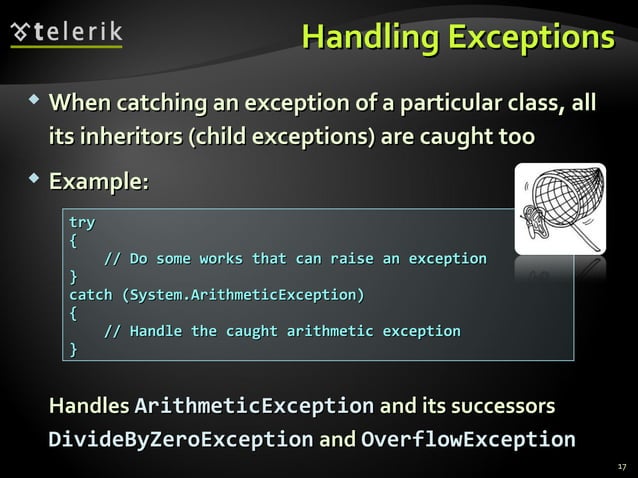 telerik

Handling Exceptions

When catching an exception of a particular class, all its inheritors (child exceptions) are caught too

Example:

try
{
    // Do some works that can raise an exception
}
catch (System.ArithmeticException)
{
    // Handle the caught arithmetic exception
}

Handles ArithmeticException and its successors DivideByZeroException and OverflowException

17